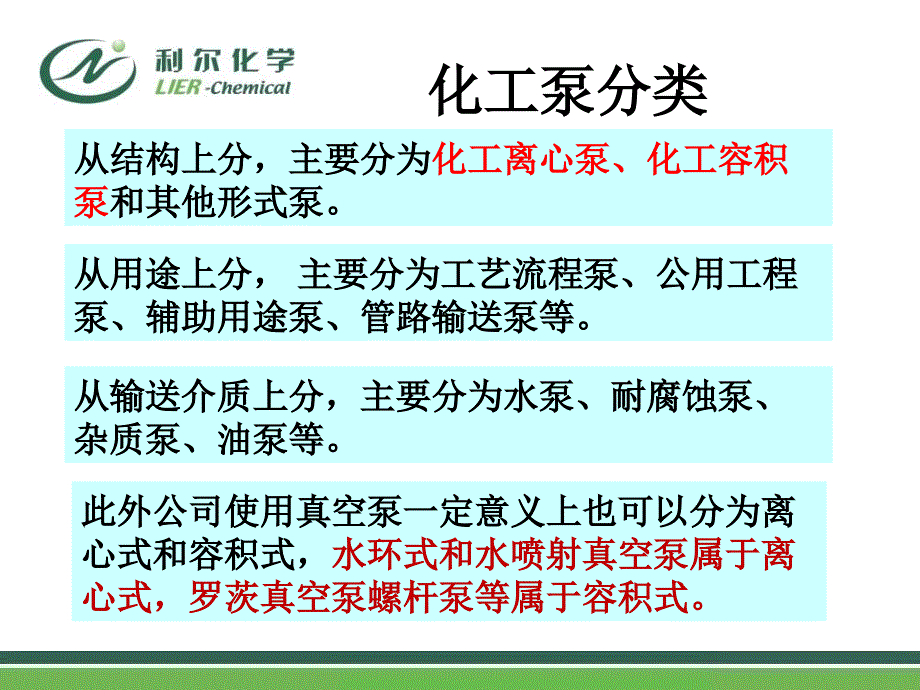 利尔化学
LIER-Chemical

化工泵分类

从结构上分，主要分为化工离心泵、化工容积泵和其他形式泵。

从用途上分， 主要分为工艺流程泵、公用工程泵、辅助用途泵、管路输送泵等。

从输送介质上分，主要分为水泵、耐腐蚀泵、杂质泵、油泵等。

此外公司使用真空泵一定意义上也可以分为离心式和容积式，水环式和水喷射真空泵属于离心式，罗茨真空泵螺杆泵等属于容积式。